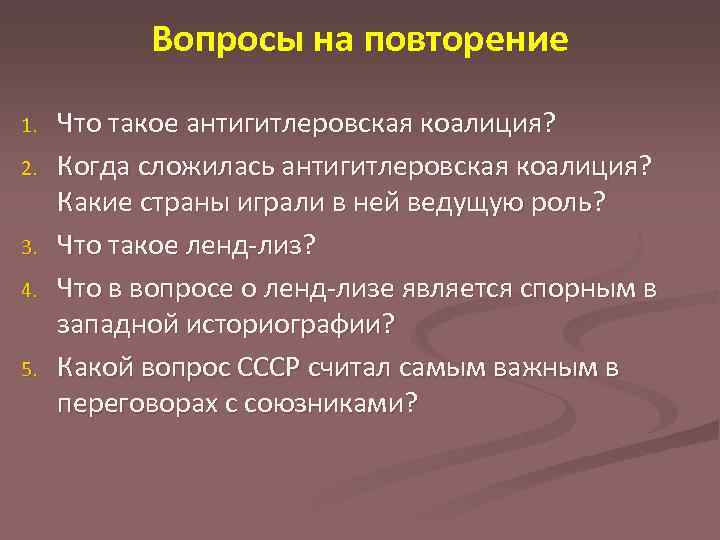 Вопросы на повторение

1. Что такое антигитлеровская коалиция?
2. Когда сложилась антигитлеровская коалиция? Какие страны играли в ней ведущую роль?
3. Что такое ленд-лиз?
4. Что в вопросе о ленд-лизе является спорным в западной историографии?
5. Какой вопрос СССР считал самым важным в переговорах с союзниками?